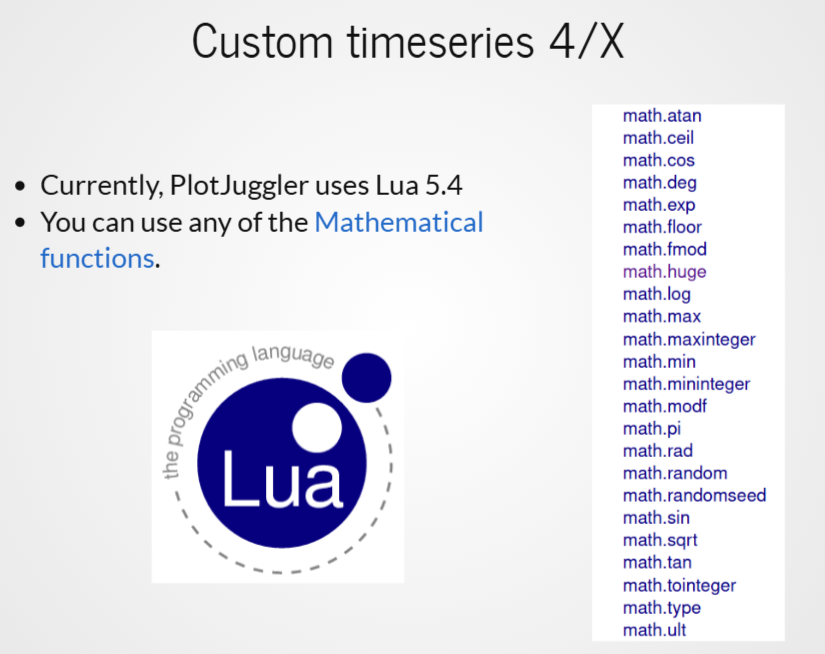 Custom timeseries 4/X

- Currently, PlotJuggler uses Lua 5.4
- You can use any of the Mathematical functions.

the programming language

Lua

math.atan
math.ceil
math.cos
math.deg
math.exp
math.floor
math.fmod
math.huge
math.log
math.max
math.maxinteger
math.min
math.mininteger
math.modf
math.pi
math.rad
math.random
math.randomseed
math.sin
math.sqrt
math.tan
math.tointeger
math.type
math.ult